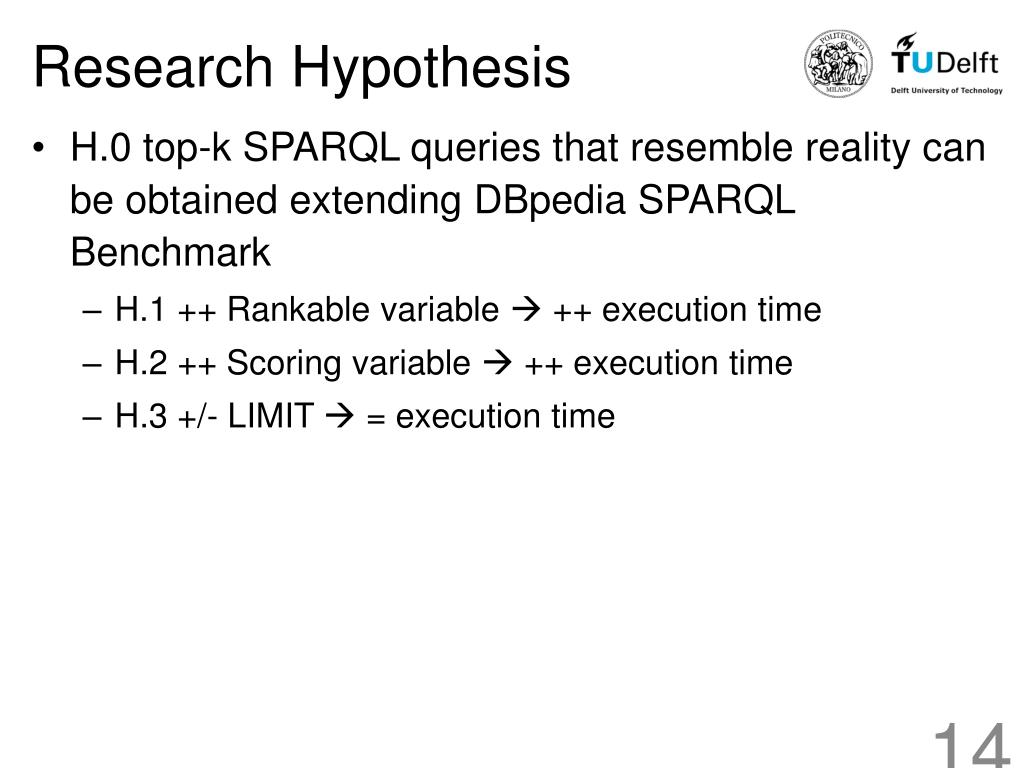 Research Hypothesis

POLITECNICO MILANO

TUDelft
Delft University of Technology

• H.0 top-k SPARQL queries that resemble reality can be obtained extending DBpedia SPARQL Benchmark
– H.1 ++ Rankable variable → ++ execution time
– H.2 ++ Scoring variable → ++ execution time
– H.3 +/- LIMIT → = execution time

14